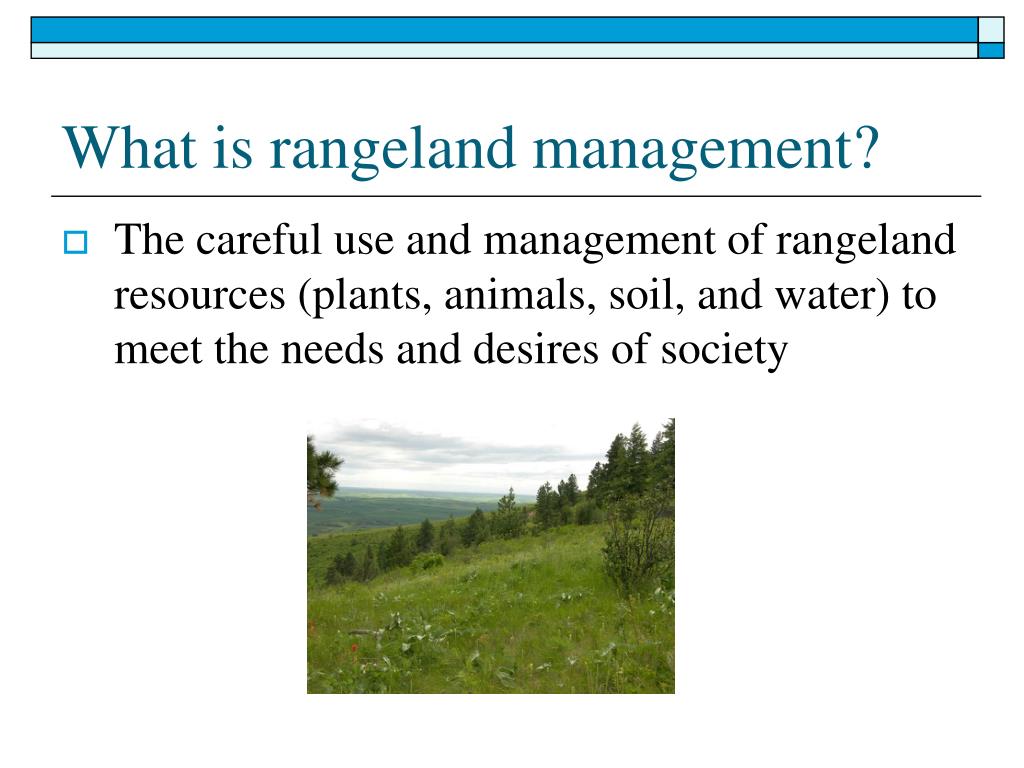 What is rangeland management?

The careful use and management of rangeland resources (plants, animals, soil, and water) to meet the needs and desires of society